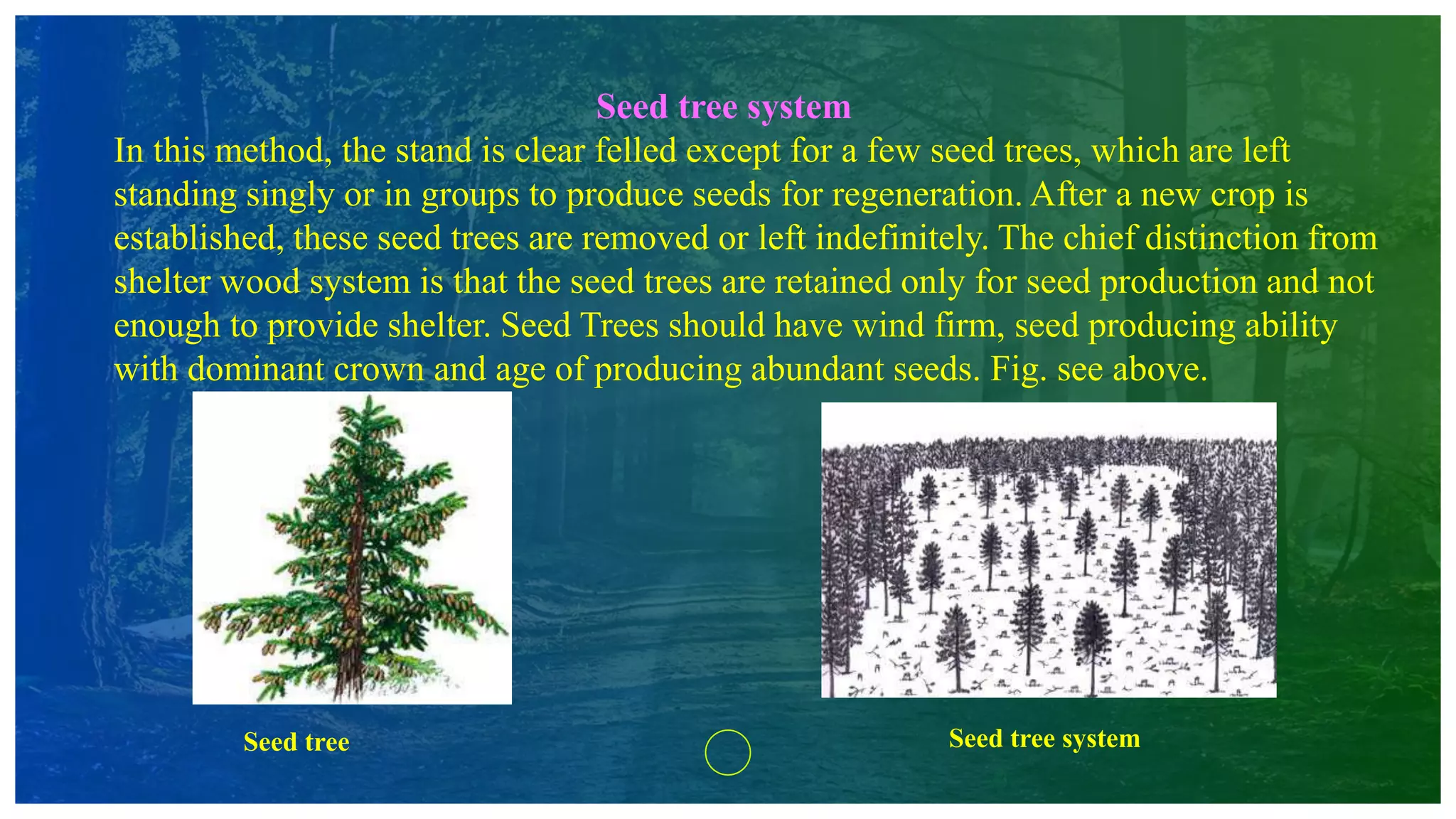 Seed tree system

In this method, the stand is clear felled except for a few seed trees, which are left standing singly or in groups to produce seeds for regeneration. After a new crop is established, these seed trees are removed or left indefinitely. The chief distinction from shelter wood system is that the seed trees are retained only for seed production and not enough to provide shelter. Seed Trees should have wind firm, seed producing ability with dominant crown and age of producing abundant seeds. Fig. see above.

Seed tree

Seed tree system